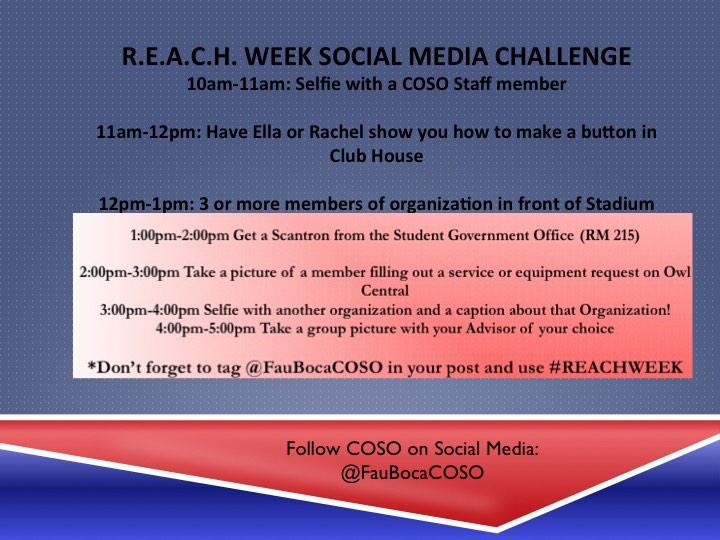 R.E.A.C.H. WEEK SOCIAL MEDIA CHALLENGE
10am-11am: Selfie with a COSO Staff member

11am-12pm: Have Ella or Rachel show you how to make a button in Club House

12pm-1pm: 3 or more members of organization in front of Stadium

1:00pm-2:00pm Get a Scantron from the Student Government Office (RM 215)

2:00pm-3:00pm Take a picture of a member filling out a service or equipment request on Owl Central
3:00pm-4:00pm Selfie with another organization and a caption about that Organization!
4:00pm-5:00pm Take a group picture with your Advisor of your choice

*Don't forget to tag @FauBocaCOSO in your post and use #REACHWEEK

Follow COSO on Social Media:
@FauBocaCOSO